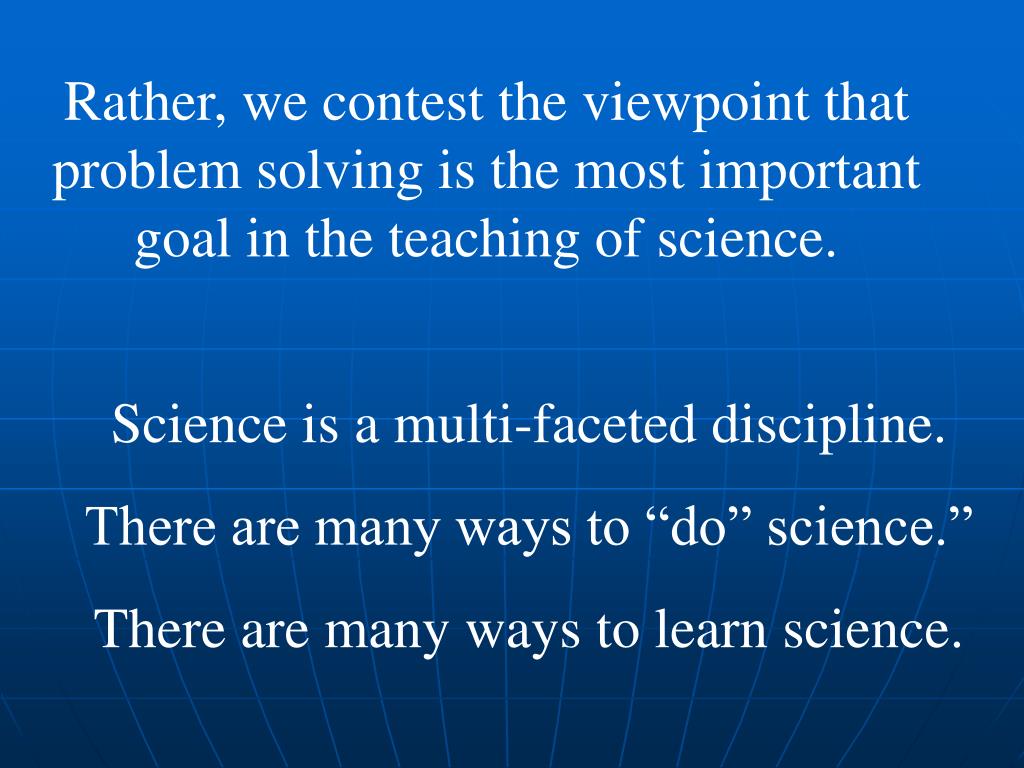 Rather, we contest the viewpoint that problem solving is the most important goal in the teaching of science.

Science is a multi-faceted discipline.

There are many ways to “do” science.”

There are many ways to learn science.